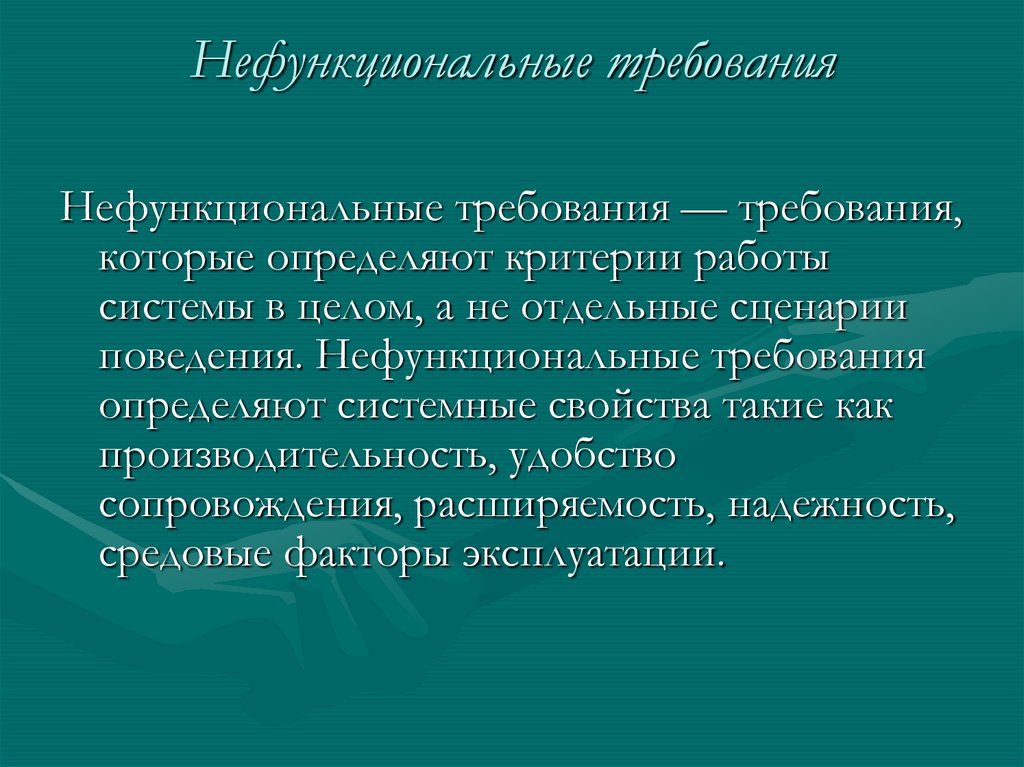 Нефункциональные требования

Нефункциональные требования — требования, которые определяют критерии работы системы в целом, а не отдельные сценарии поведения. Нефункциональные требования определяют системные свойства такие как производительность, удобство сопровождения, расширяемость, надежность, средовые факторы эксплуатации.